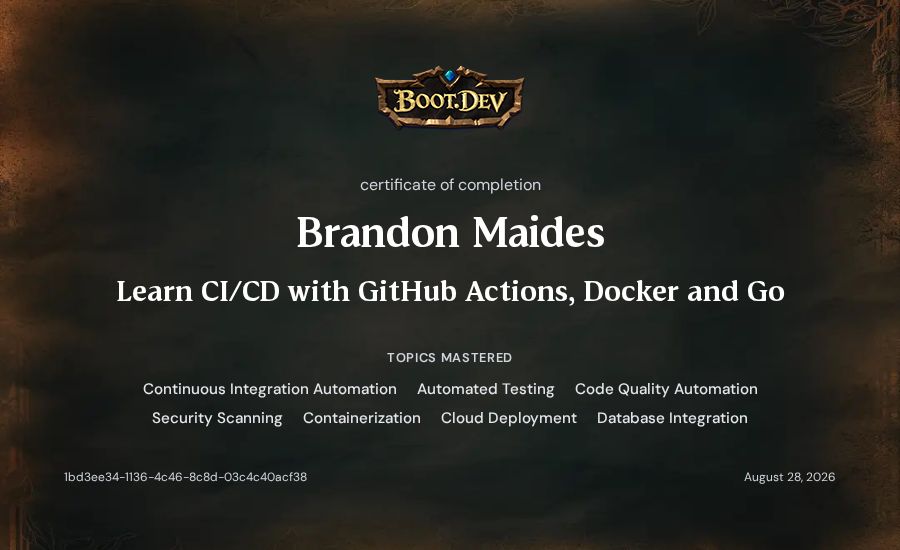 BOOT.DEV

certificate of completion

Brandon Maides

Learn CI/CD with GitHub Actions, Docker and Go

TOPICS MASTERED

Continuous Integration Automation Automated Testing Code Quality Automation Security Scanning Containerization Cloud Deployment Database Integration

1bd3ee34-1136-4c46-8c8d-03c4c40acf38

August 28, 2026